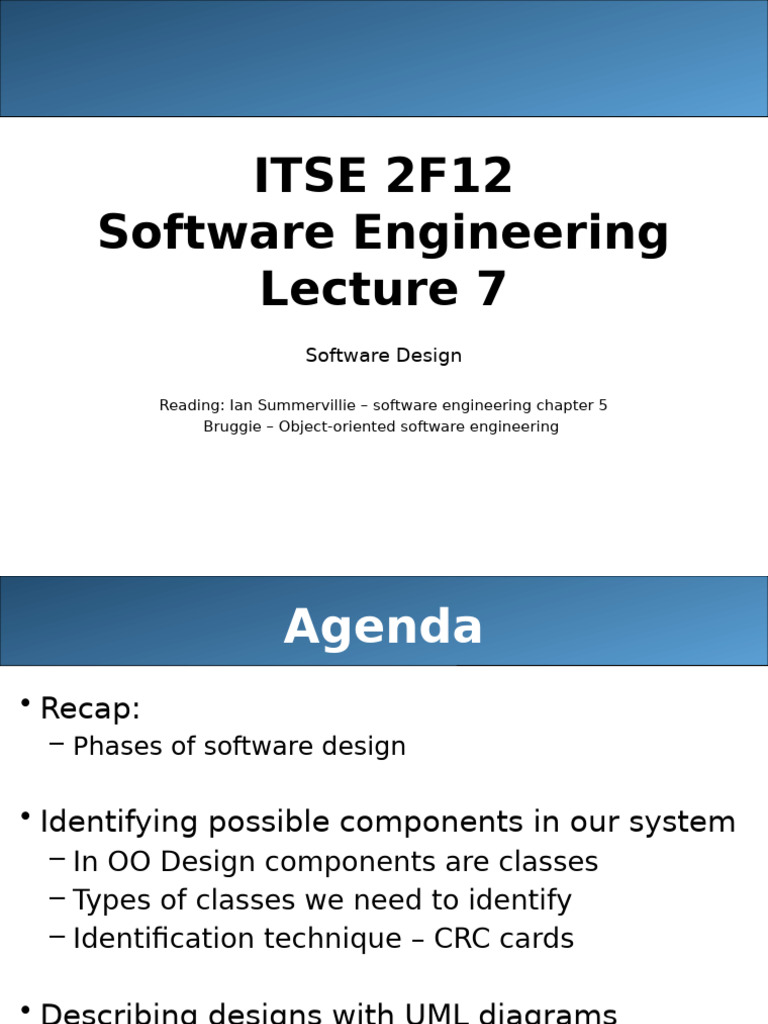 ITSE 2F12
Software Engineering
Lecture 7

Software Design

Reading: Ian Summervillie – software engineering chapter 5
Bruggie – Object-oriented software engineering

Agenda

• Recap:
– Phases of software design

• Identifying possible components in our system
– In OO Design components are classes
– Types of classes we need to identify
– Identification technique – CRC cards

• Describing designs with UML diagrams